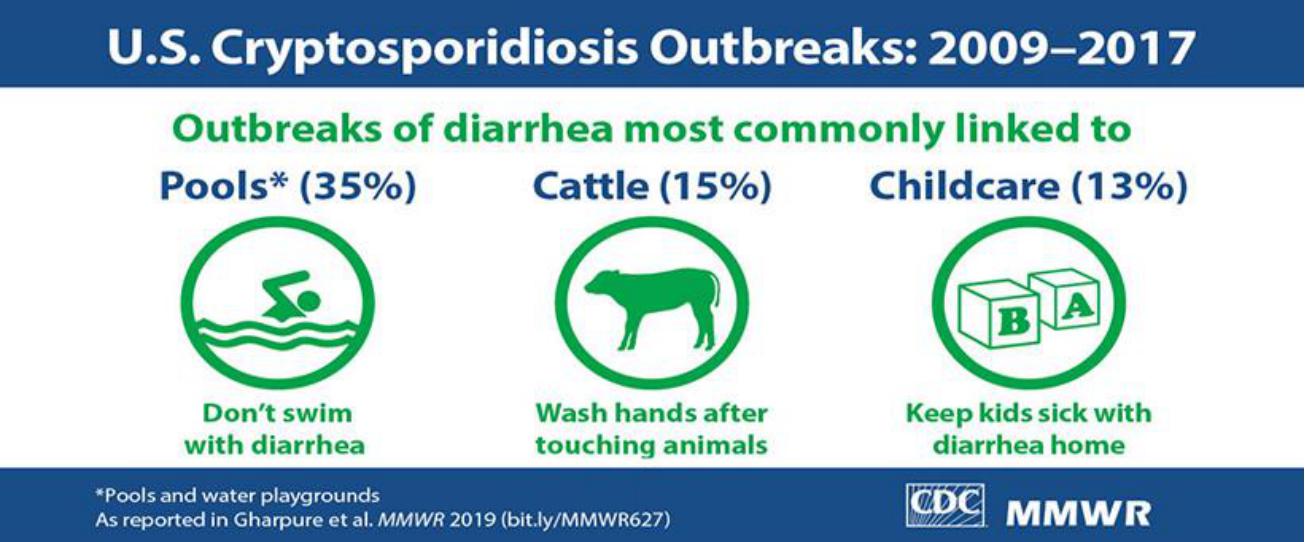 U.S. Cryptosporidiosis Outbreaks: 2009–2017

Outbreaks of diarrhea most commonly linked to

Pools* (35%)

Don't swim with diarrhea

Cattle (15%)

Wash hands after touching animals

Childcare (13%)

B A

Keep kids sick with diarrhea home

*Pools and water playgrounds
As reported in Gharpure et al. MMWR 2019 (bit.ly/MMWR627)

CDC MMWR